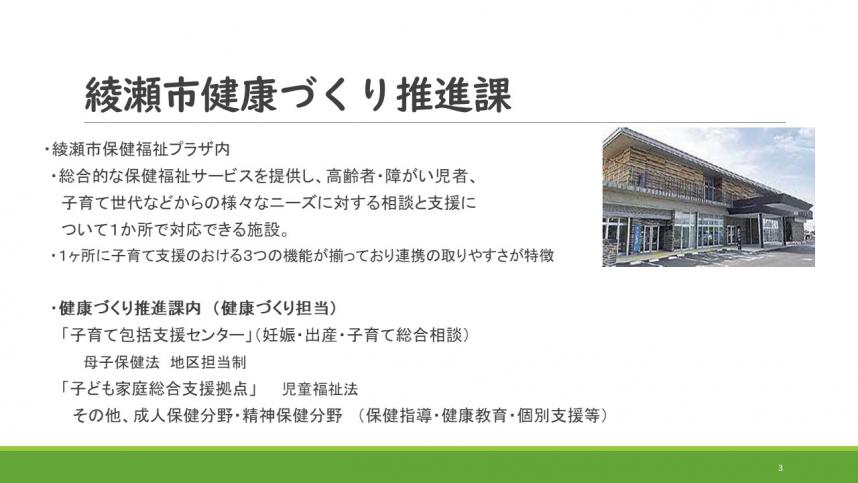 綾瀬市健康づくり推進課

・綾瀬市保健福祉プラザ内

・総合的な保健福祉サービスを提供し、高齢者・障がい児者、子育て世代などからの様々なニーズに対する相談と支援について1か所で対応できる施設。

・1ヶ所に子育て支援のおける3つの機能が揃っており連携の取りやすさが特徴

・健康づくり推進課内 （健康づくり担当）

「子育て包括支援センター」（妊娠・出産・子育て総合相談）

母子保健法 地区担当制

「子ども家庭総合支援拠点」 児童福祉法

その他、成人保健分野・精神保健分野 （保健指導・健康教育・個別支援等）

3